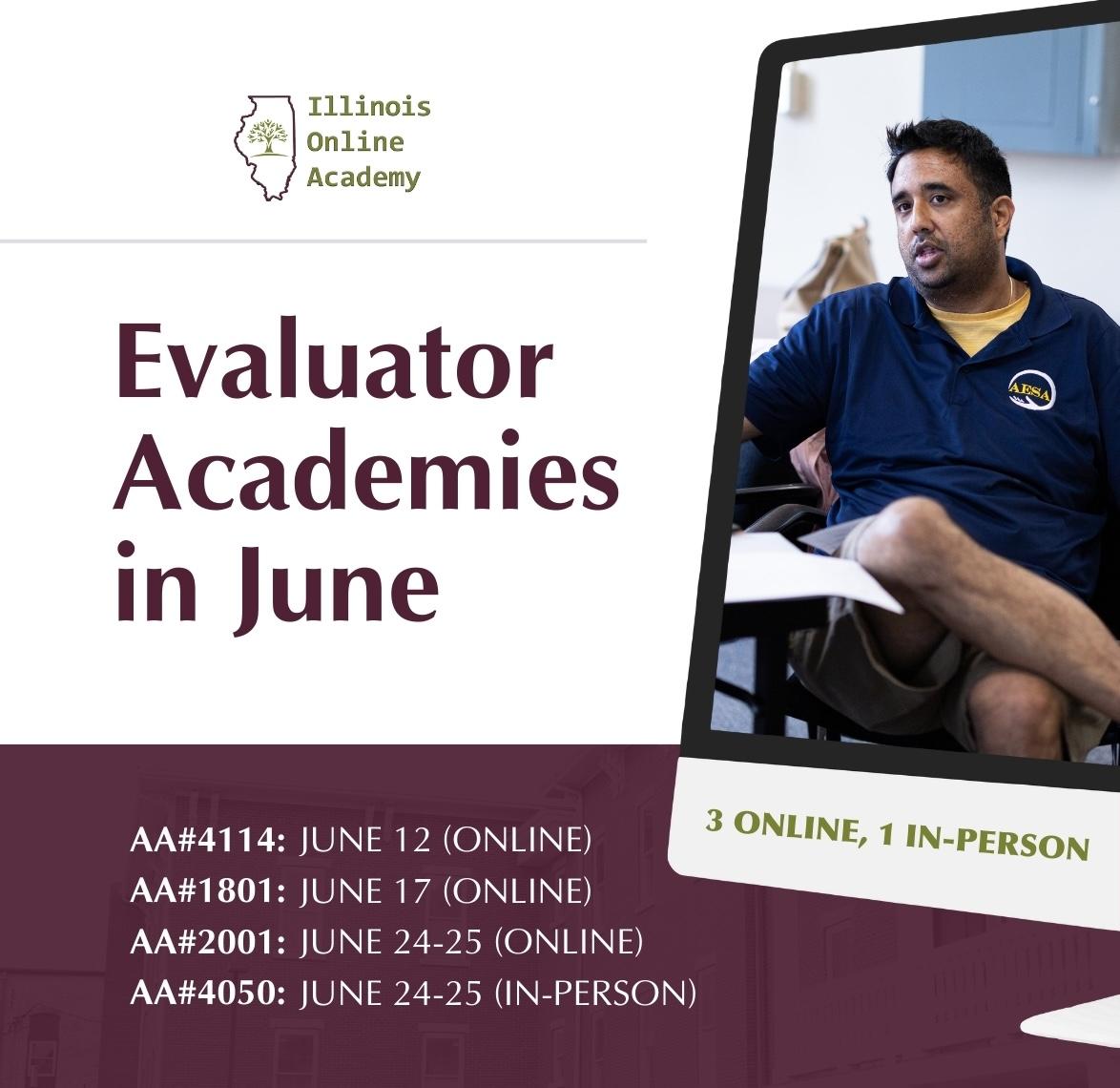 Illinois Online Academy

Evaluator Academies in June

AESA

3 ONLINE, 1 IN-PERSON

AA#4114: JUNE 12 (ONLINE)
AA#1801: JUNE 17 (ONLINE)
AA#2001: JUNE 24-25 (ONLINE)
AA#4050: JUNE 24-25 (IN-PERSON)